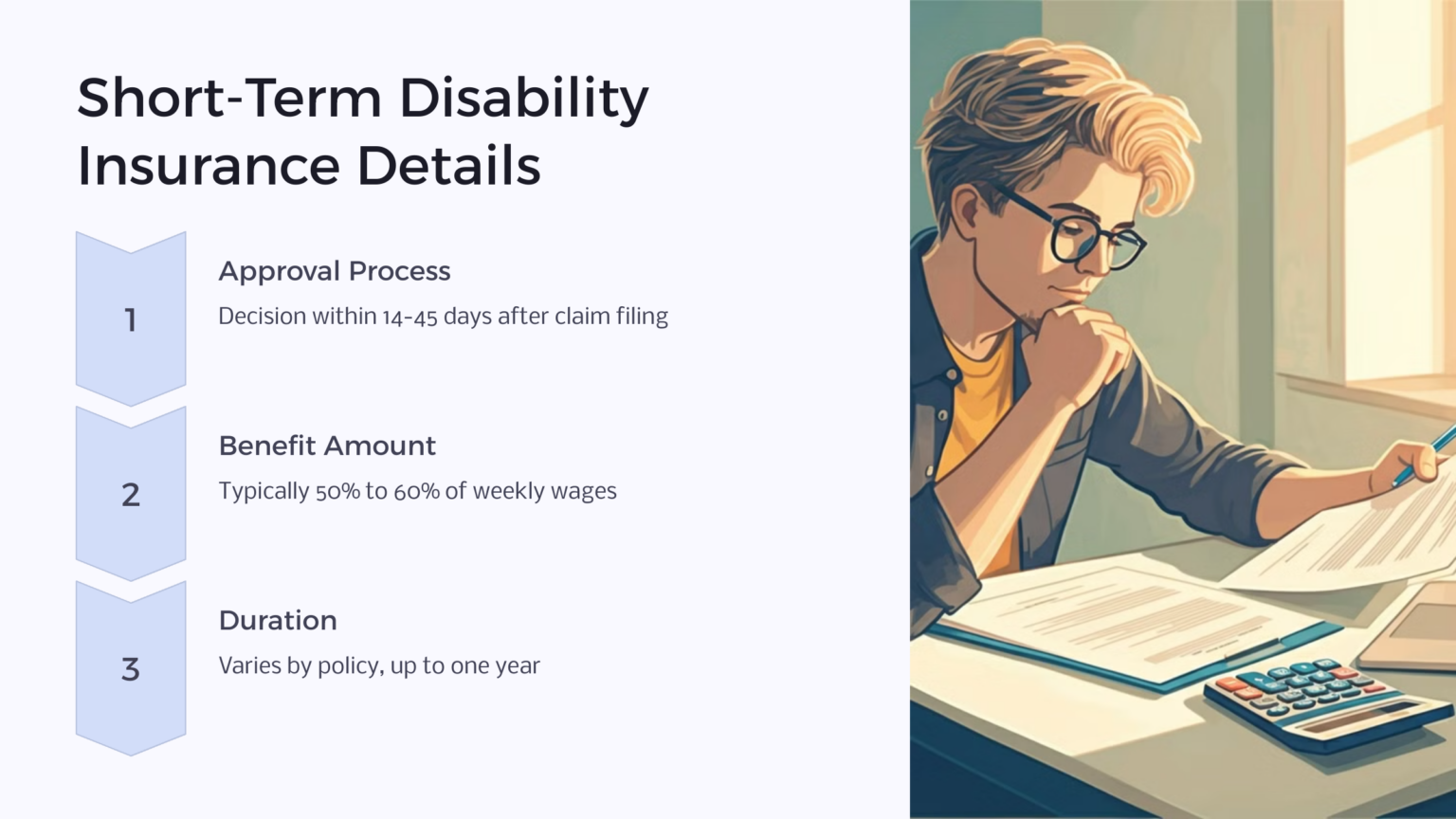 Short-Term Disability Insurance Details

1

Approval Process

Decision within 14-45 days after claim filing

2

Benefit Amount

Typically 50% to 60% of weekly wages

3

Duration

Varies by policy, up to one year